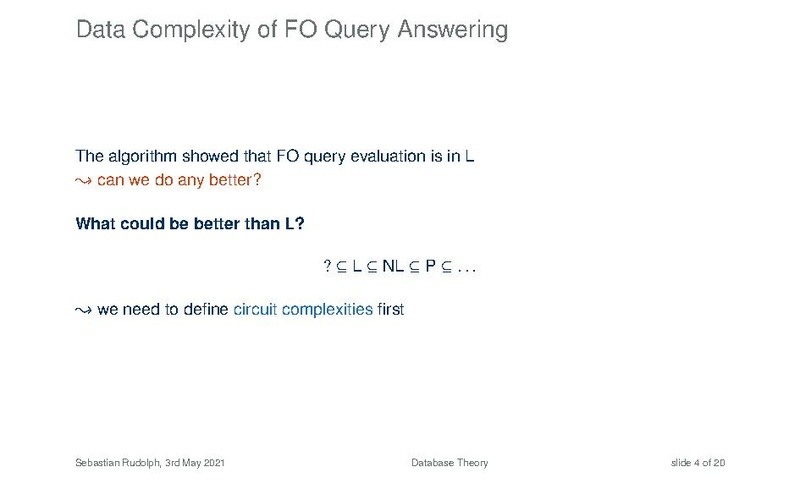 Data Complexity of FO Query Answering

The algorithm showed that FO query evaluation is in L
$\leadsto$ can we do any better?

**What could be better than L?**

$? \subseteq L \subseteq NL \subseteq P \subseteq \ldots$

$\leadsto$ we need to define circuit complexities first

Sebastian Rudolph, 3rd May 2021

Database Theory

slide 4 of 20